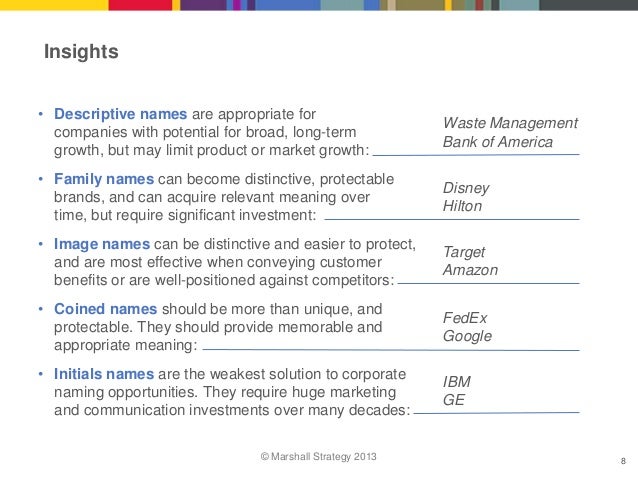 Insights

• Descriptive names are appropriate for companies with potential for broad, long-term growth, but may limit product or market growth:

Waste Management
Bank of America

• Family names can become distinctive, protectable brands, and can acquire relevant meaning over time, but require significant investment:

Disney
Hilton

• Image names can be distinctive and easier to protect, and are most effective when conveying customer benefits or are well-positioned against competitors:

Target
Amazon

• Coined names should be more than unique, and protectable. They should provide memorable and appropriate meaning:

FedEx
Google

• Initials names are the weakest solution to corporate naming opportunities. They require huge marketing and communication investments over many decades:

IBM
GE

© Marshall Strategy 2013

8